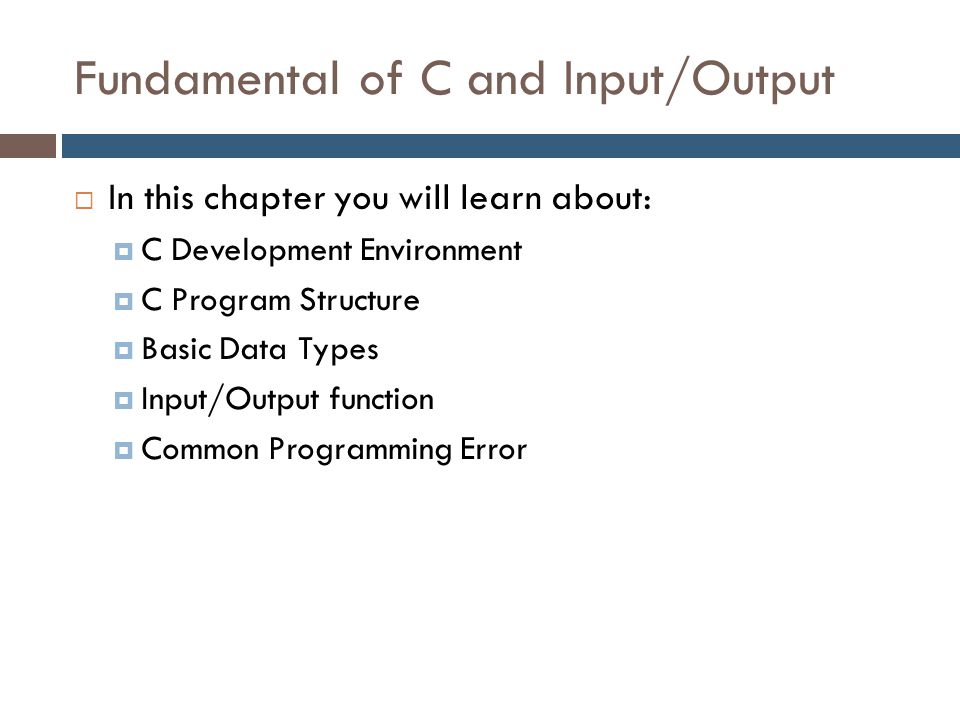 Fundamental of C and Input/Output

In this chapter you will learn about:
C Development Environment
C Program Structure
Basic Data Types
Input/Output function
Common Programming Error